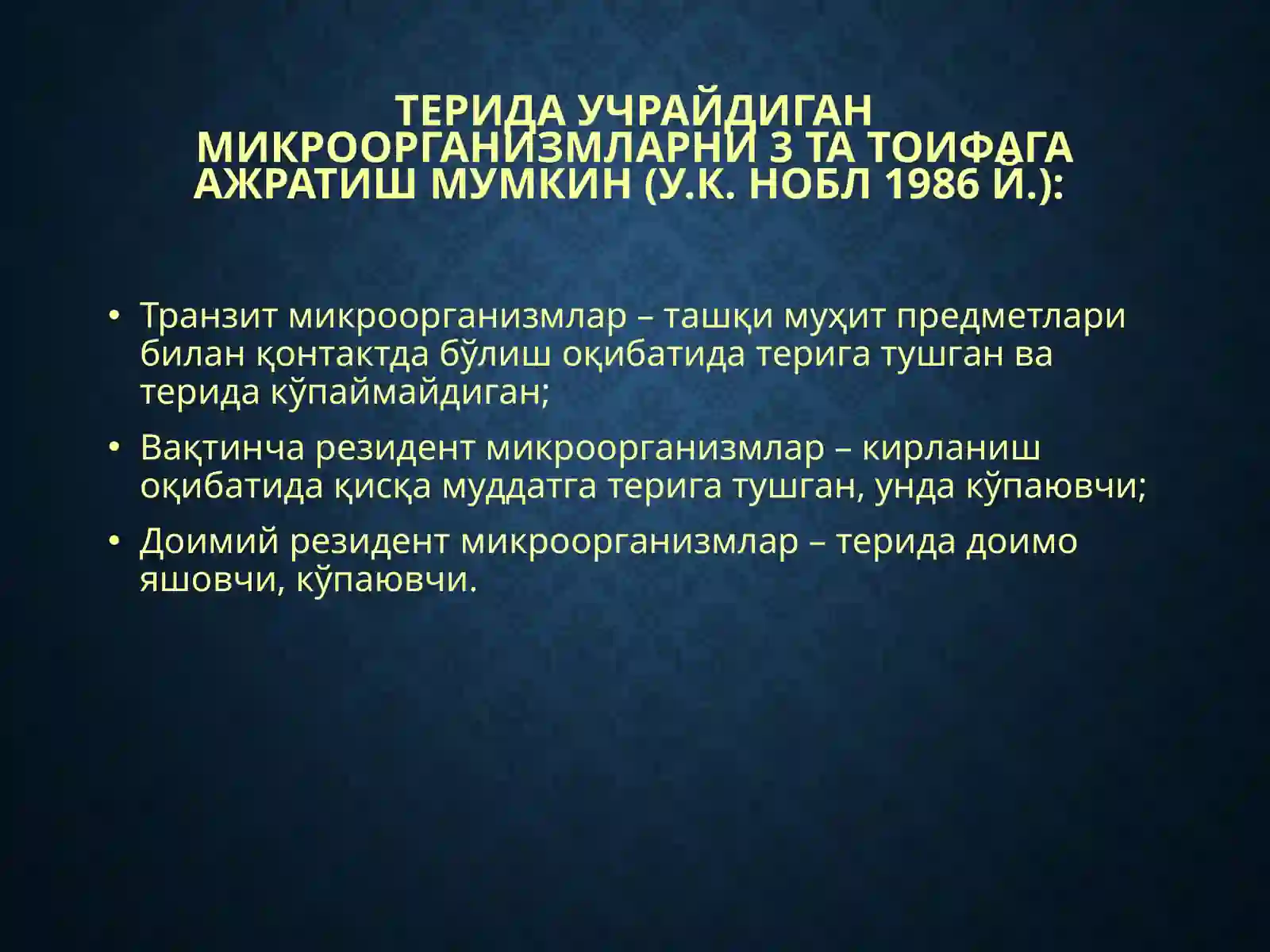 ТЕРИДА УЧРАЙДИГАН МИКРООРГАНИЗМЛАРНИ 3 ТА ТОИФАГА АЖРАТИШ МУМКИН (У.К. НОБЛ 1986 Й.):

• Транзит микроорганизмлар – ташқи муҳит предметлари билан қонтактда бўлиш оқибатида терига тушган ва терида кўпаймайдиган;

• Вақтинча резидент микроорганизмлар – кирланиш оқибатида қисқа муддатга терига тушган, унда кўпаювчи;

• Доимий резидент микроорганизмлар – терида доимо яшовчи, кўпаювчи.